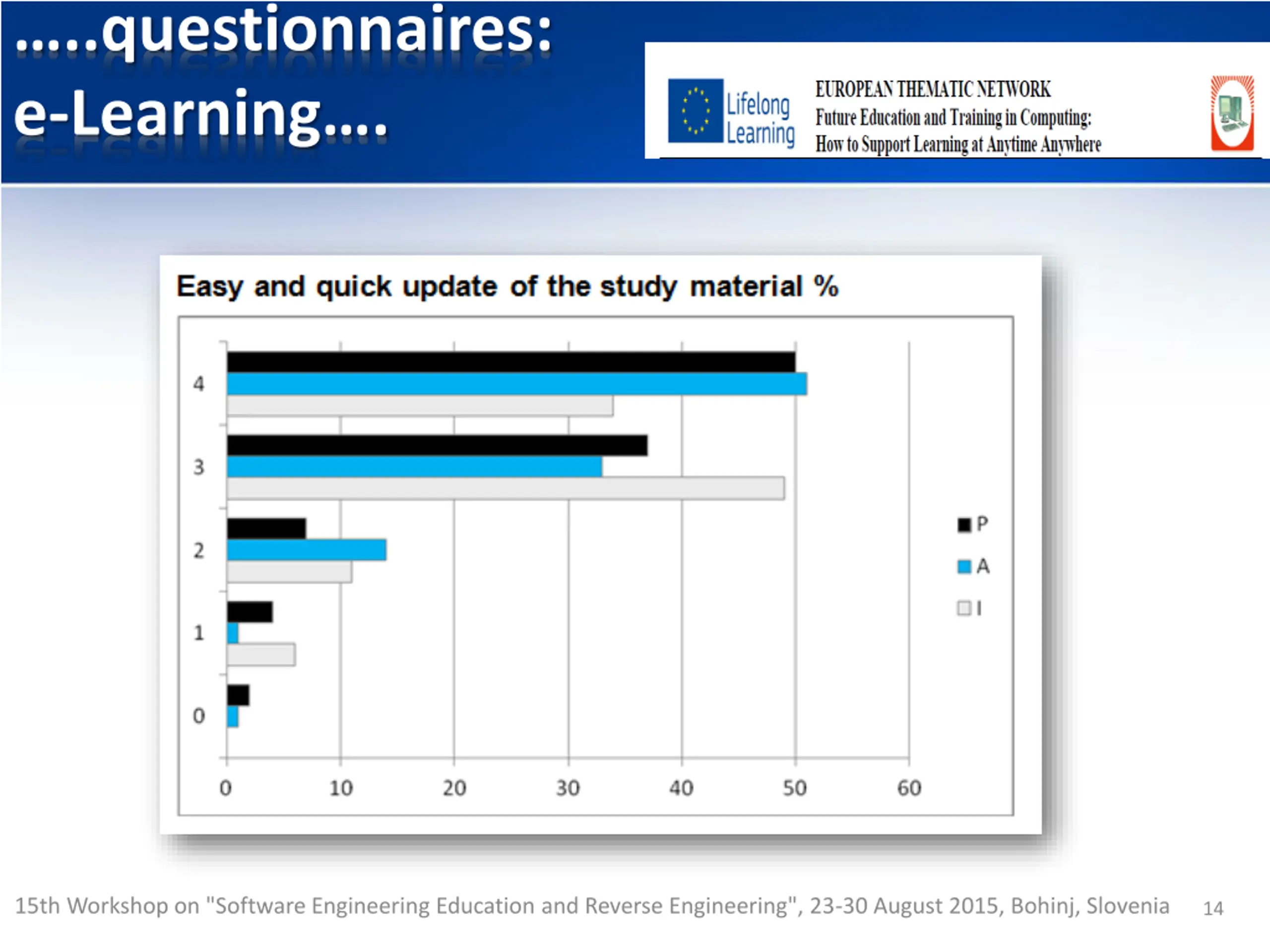 .....questionnaires:
e-Learning....

Lifelong Learning

EUROPEAN THEMATIC NETWORK
Future Education and Training in Computing:
How to Support Learning at Anytime Anywhere

Easy and quick update of the study material %

4
3
2
1
0

0 10 20 30 40 50 60

P
A
I

15th Workshop on "Software Engineering Education and Reverse Engineering", 23-30 August 2015, Bohinj, Slovenia 14